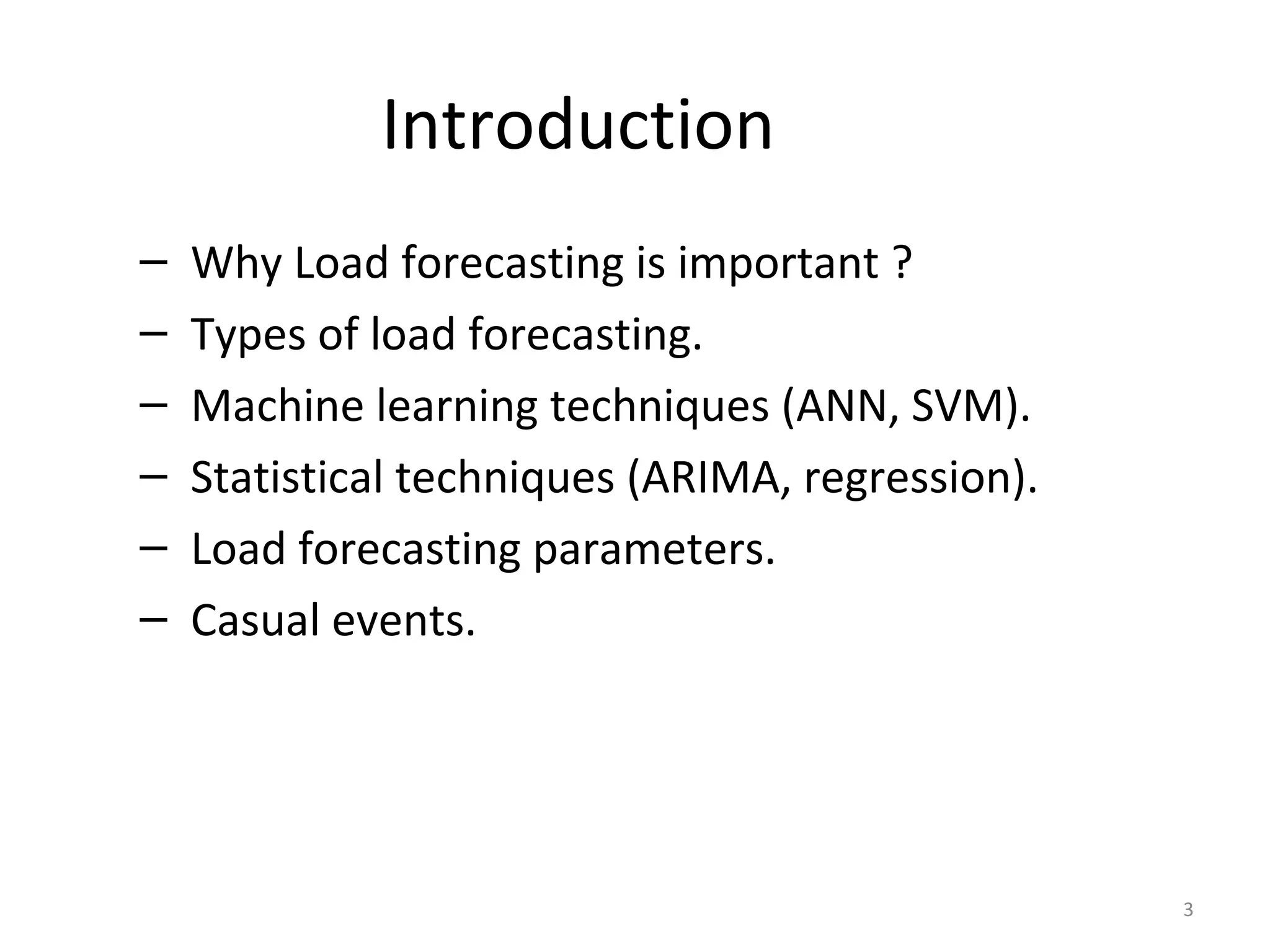 Introduction

– Why Load forecasting is important ?
– Types of load forecasting.
– Machine learning techniques (ANN, SVM).
– Statistical techniques (ARIMA, regression).
– Load forecasting parameters.
– Casual events.

3